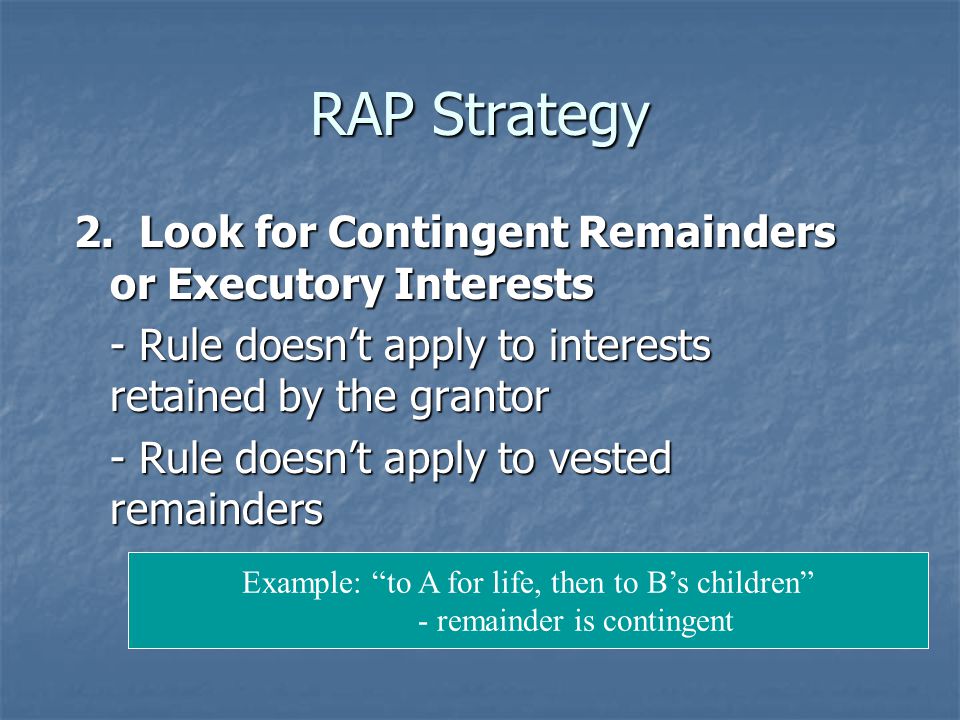 RAP Strategy

2. Look for Contingent Remainders or Executory Interests

- Rule doesn’t apply to interests retained by the grantor

- Rule doesn’t apply to vested remainders

Example: “to A for life, then to B’s children”
- remainder is contingent